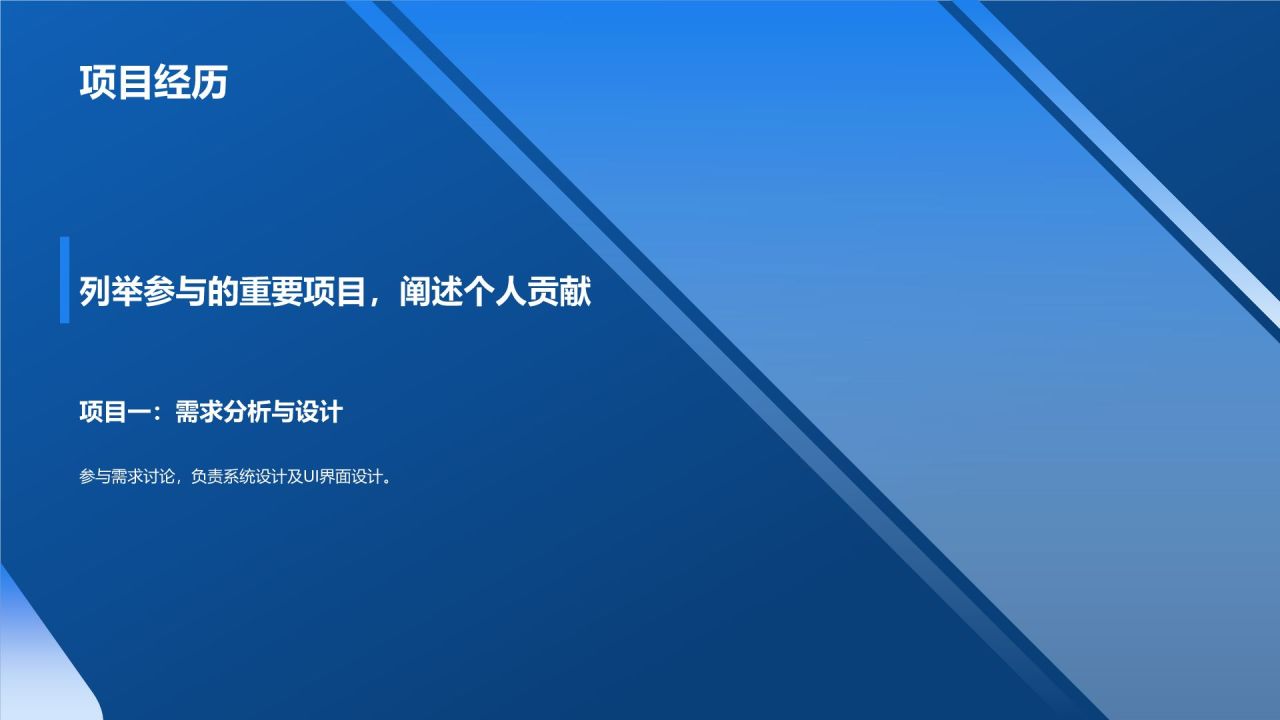 项目经历

列举参与的重要项目，阐述个人贡献

项目一：需求分析与设计

参与需求讨论，负责系统设计及UI界面设计。